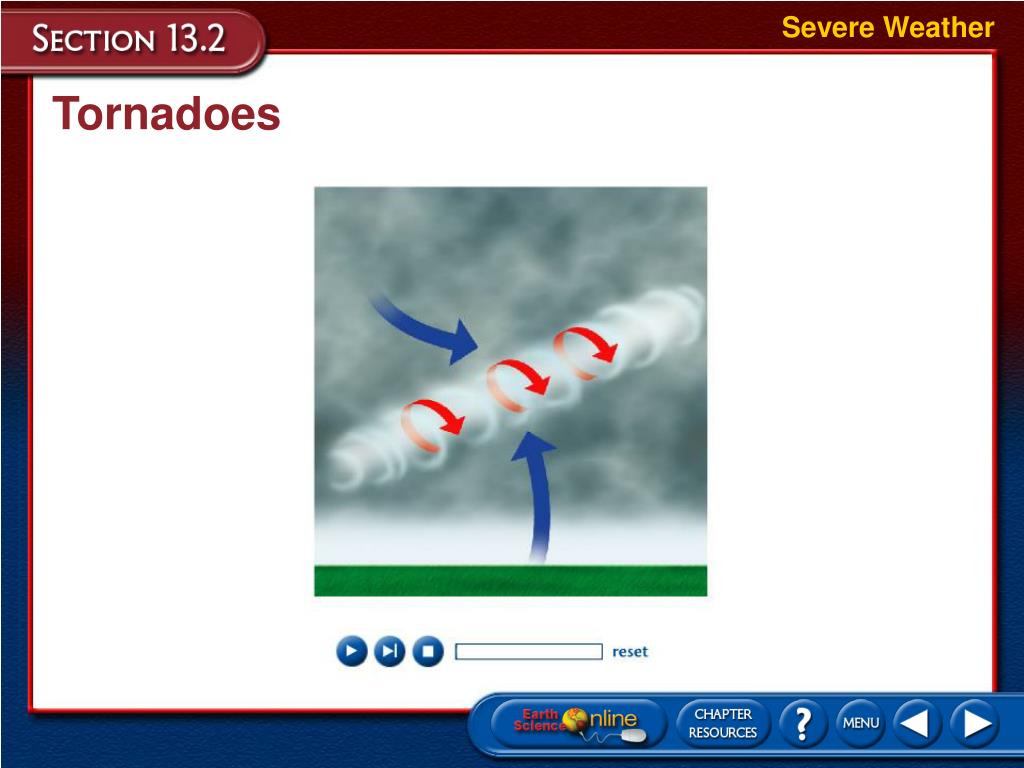 SECTION 13.2

Severe Weather

Tornadoes

reset

Earth Science Online

CHAPTER RESOURCES

?

MENU